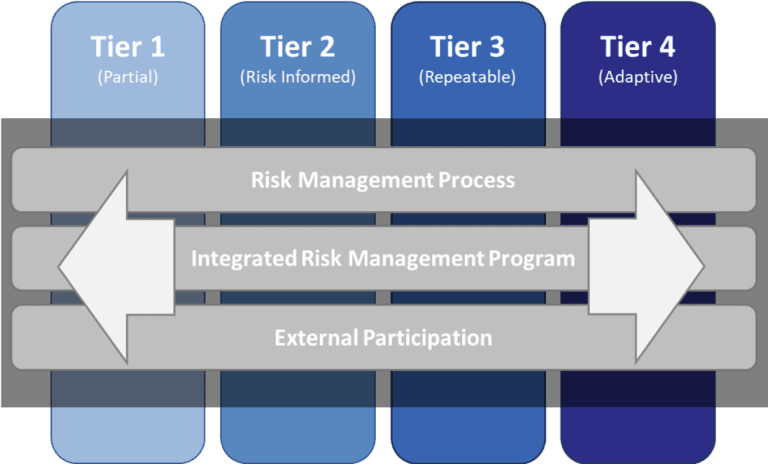 Tier 1
(Partial)

Tier 2
(Risk Informed)

Tier 3
(Repeatable)

Tier 4
(Adaptive)

Risk Management Process

Integrated Risk Management Program

External Participation